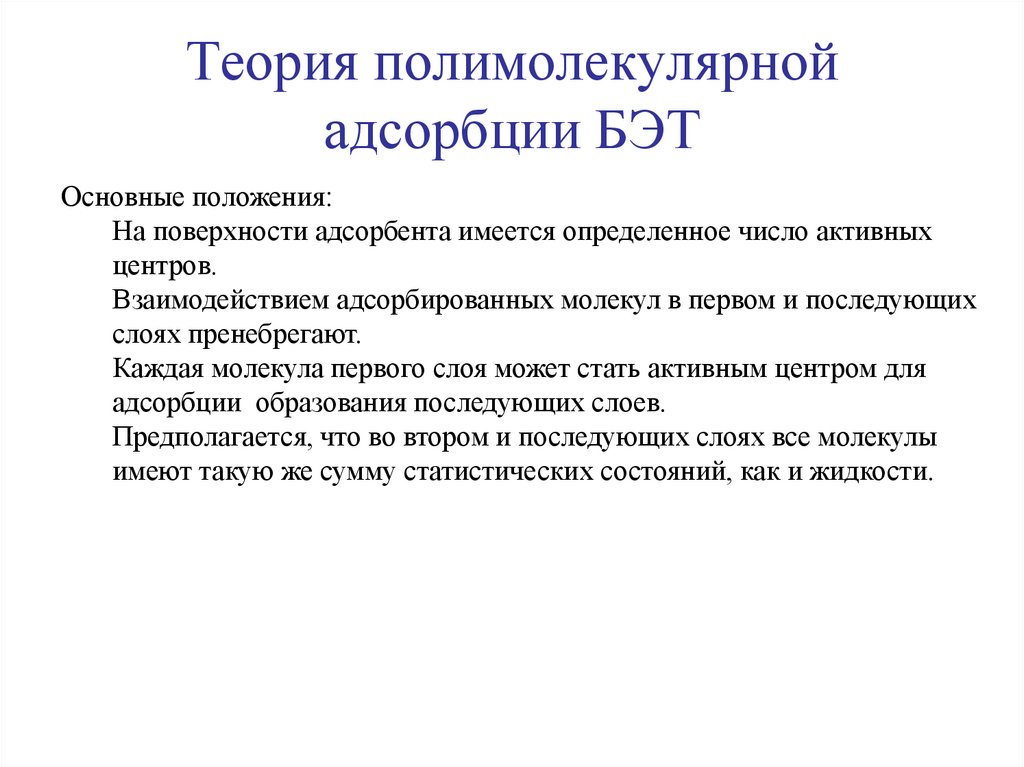 Теория полимолекулярной адсорбции БЭТ

Основные положения:

На поверхности адсорбента имеется определенное число активных центров.

Взаимодействием адсорбированных молекул в первом и последующих слоях пренебрегают.

Каждая молекула первого слоя может стать активным центром для адсорбции образования последующих слоев.

Предполагается, что во втором и последующих слоях все молекулы имеют такую же сумму статистических состояний, как и жидкости.